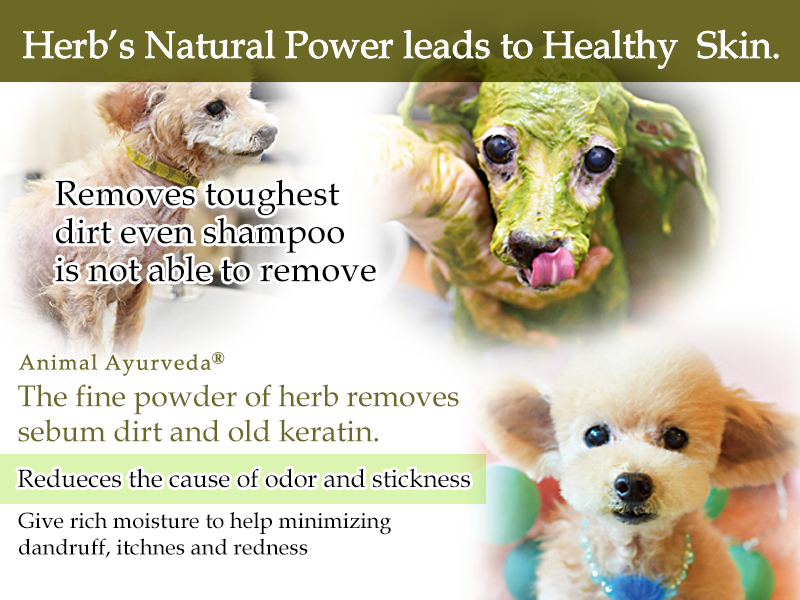 Herb's Natural Power leads to Healthy Skin.

Removes toughest dirt even shampoo is not able to remove

Animal Ayurveda®

The fine powder of herb removes sebum dirt and old keratin.

Redueces the cause of odor and stickness

Give rich moisture to help minimizing dandruff, itchnes and redness